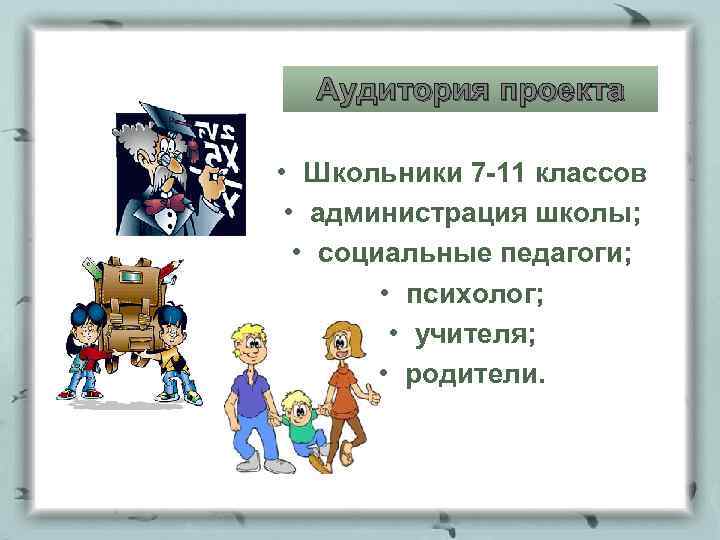 Аудитория проекта

• Школьники 7-11 классов
• администрация школы;
• социальные педагоги;
• психолог;
• учителя;
• родители.